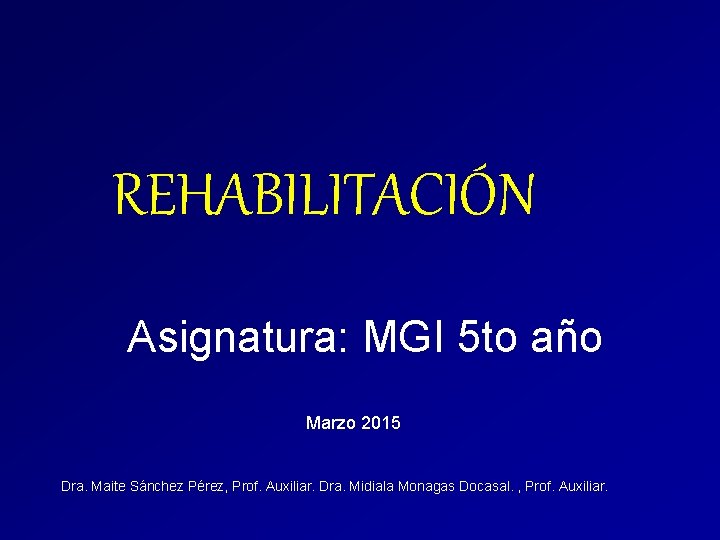 REHABILITACIÓN

Asignatura: MGI 5to año

Marzo 2015

Dra. Maite Sánchez Pérez, Prof. Auxiliar. Dra. Midiala Monagas Docasal. , Prof. Auxiliar.